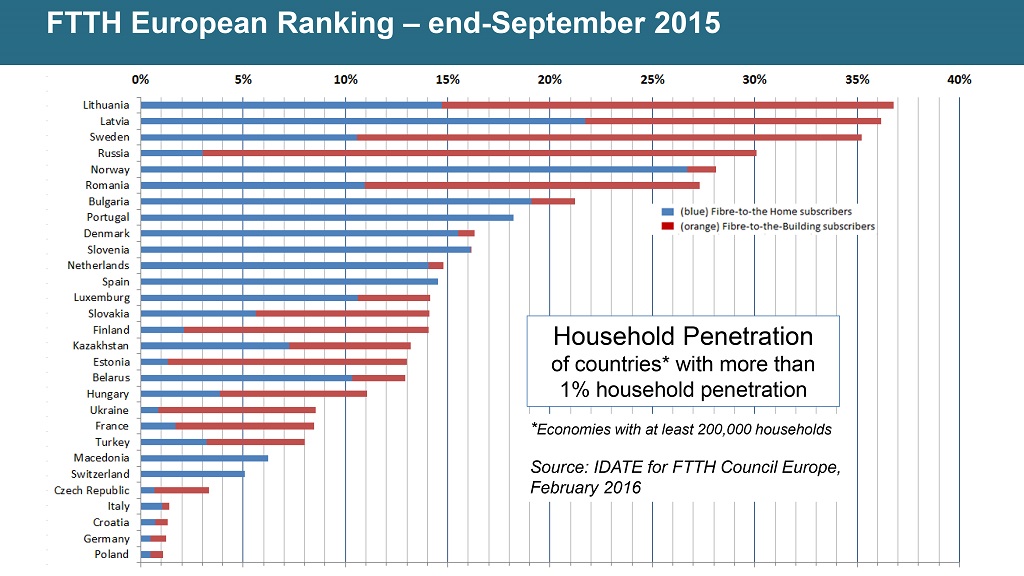 FTTH European Ranking – end-September 2015

0% 5% 10% 15% 20% 25% 30% 35% 40%

Lithuania
Latvia
Sweden
Russia
Norway
Romania
Bulgaria
Portugal
Denmark
Slovenia
Netherlands
Spain
Luxemburg
Slovakia
Finland
Kazakhstan
Estonia
Belarus
Hungary
Ukraine
France
Turkey
Macedonia
Switzerland
Czech Republic
Italy
Croatia
Germany
Poland

(blue) Fibre-to-the Home subscribers
(orange) Fibre-to-the-Building subscribers

Household Penetration
of countries* with more than 1% household penetration

*Economies with at least 200,000 households

Source: IDATE for FTTH Council Europe, February 2016